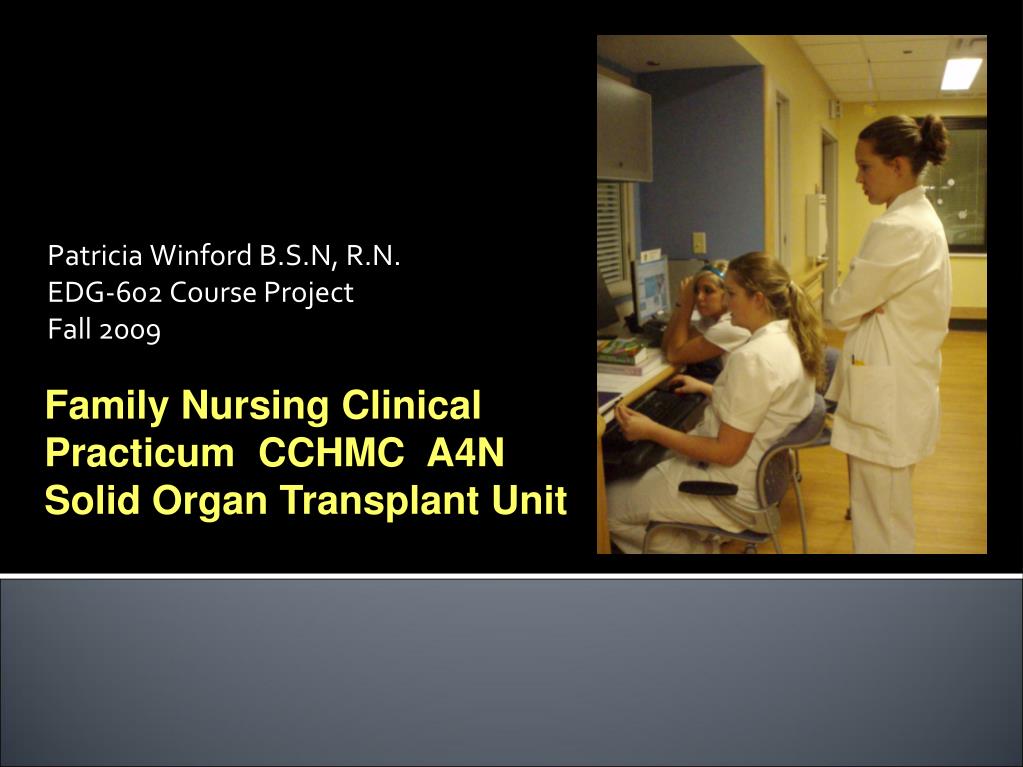 Patricia Winford B.S.N, R.N.
EDG-602 Course Project
Fall 2009

Family Nursing Clinical Practicum CCHMC A4N Solid Organ Transplant Unit